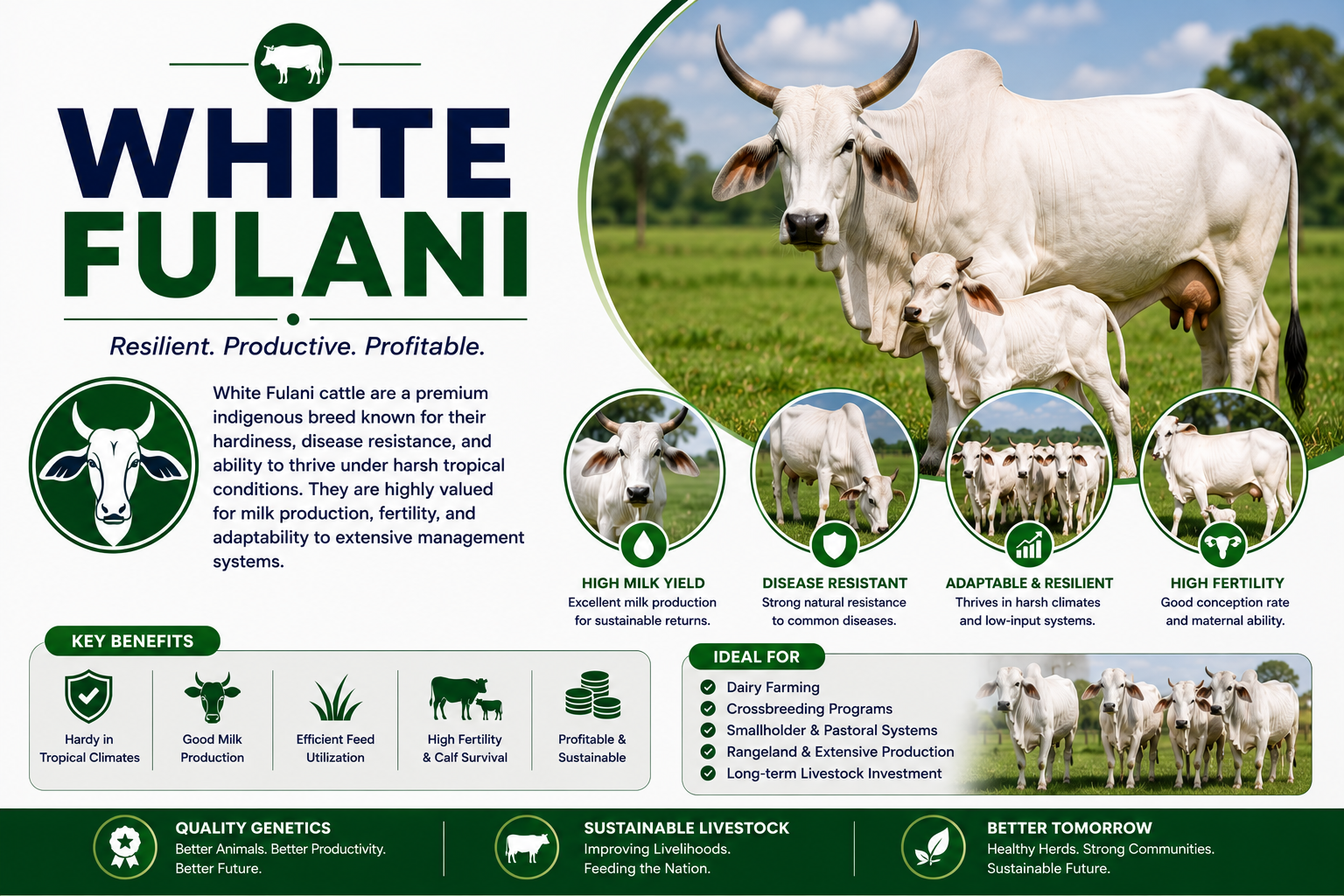 WHITE FULANI

Resilient. Productive. Profitable.

White Fulani cattle are a premium indigenous breed known for their hardiness, disease resistance, and ability to thrive under harsh tropical conditions. They are highly valued for milk production, fertility, and adaptability to extensive management systems.

HIGH MILK YIELD
Excellent milk production for sustainable returns.

DISEASE RESISTANT
Strong natural resistance to common diseases.

ADAPTABLE & RESILIENT
Thrives in harsh climates and low-input systems.

HIGH FERTILITY
Good conception rate and maternal ability.

KEY BENEFITS

Hardy in Tropical Climates

Good Milk Production

Efficient Feed Utilization

High Fertility & Calf Survival

Profitable & Sustainable

IDEAL FOR

Dairy Farming
Crossbreeding Programs
Smallholder & Pastoral Systems
Rangeland & Extensive Production
Long-term Livestock Investment

QUALITY GENETICS
Better Animals. Better Productivity. Better Future.

SUSTAINABLE LIVESTOCK
Improving Livelihoods. Feeding the Nation.

BETTER TOMORROW
Healthy Herds. Strong Communities. Sustainable Future.